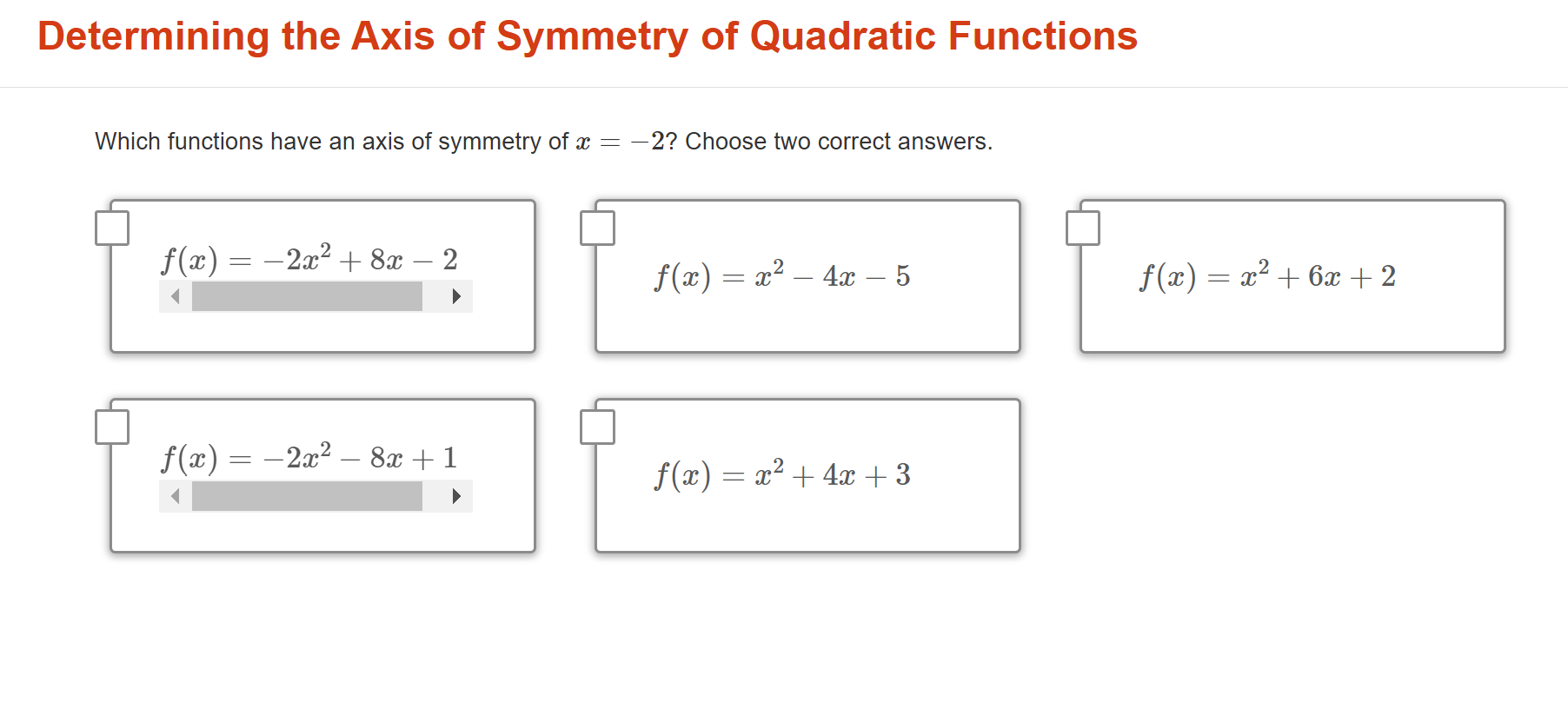 Determining the Axis of Symmetry of Quadratic Functions

Which functions have an axis of symmetry of $x = -2$? Choose two correct answers.

$f(x) = -2x^2 + 8x - 2$

$f(x) = x^2 - 4x - 5$

$f(x) = x^2 + 6x + 2$

$f(x) = -2x^2 - 8x + 1$

$f(x) = x^2 + 4x + 3$